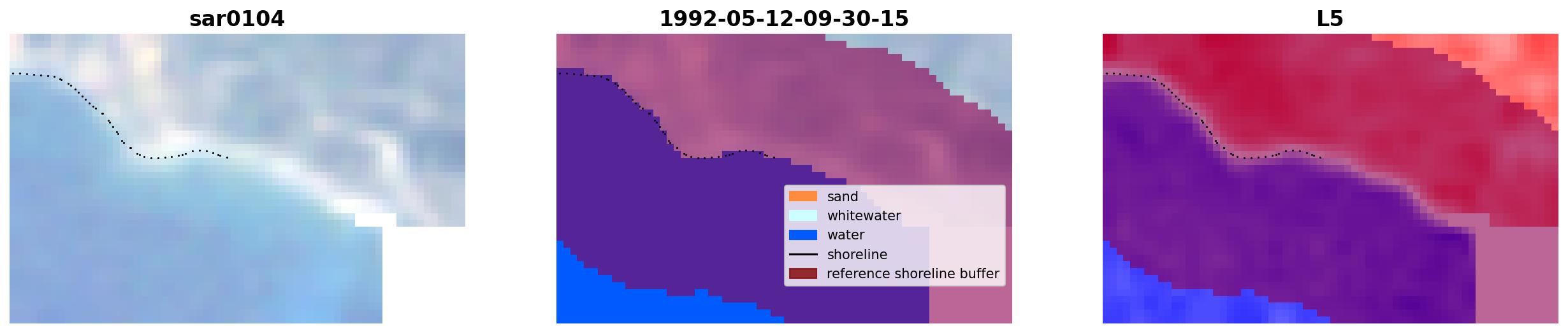 sar0104

1992-05-12-09-30-15

sand
whitewater
water
shoreline
reference shoreline buffer

L5